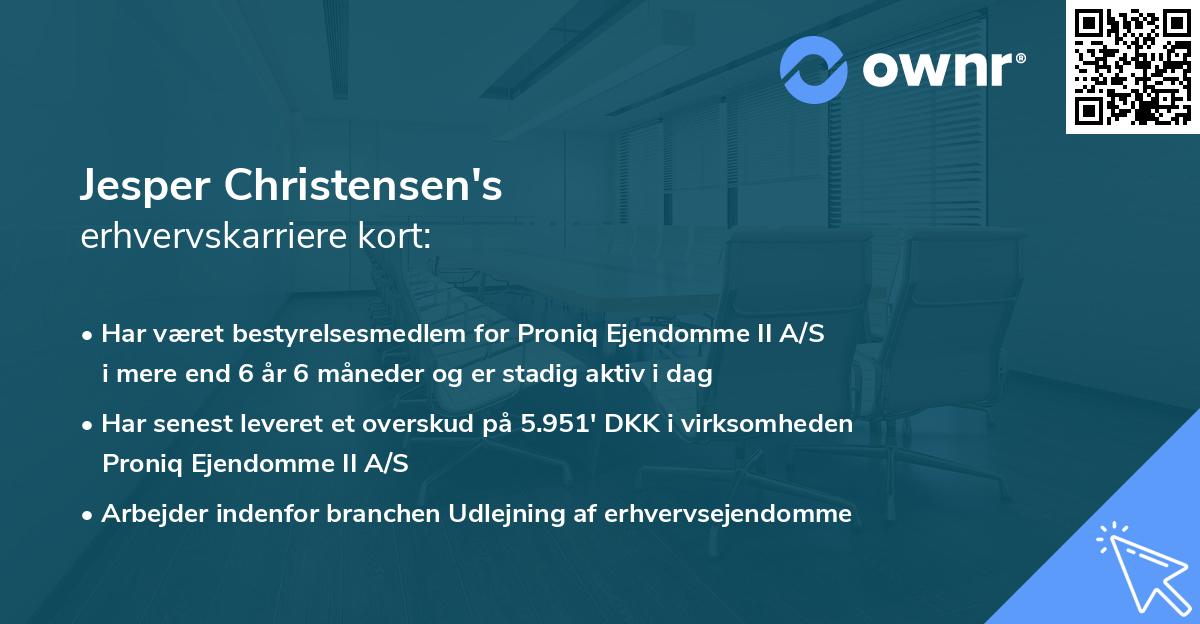 ownr®

Jesper Christensen's
erhvervskarriere kort:

• Har været bestyrelsesmedlem for Proniq Ejendomme II A/S i mere end 6 år 6 måneder og er stadig aktiv i dag

• Har senest leveret et overskud på 5.951' DKK i virksomheden Proniq Ejendomme II A/S

• Arbejder indenfor branchen Udlejning af erhvervsejendomme